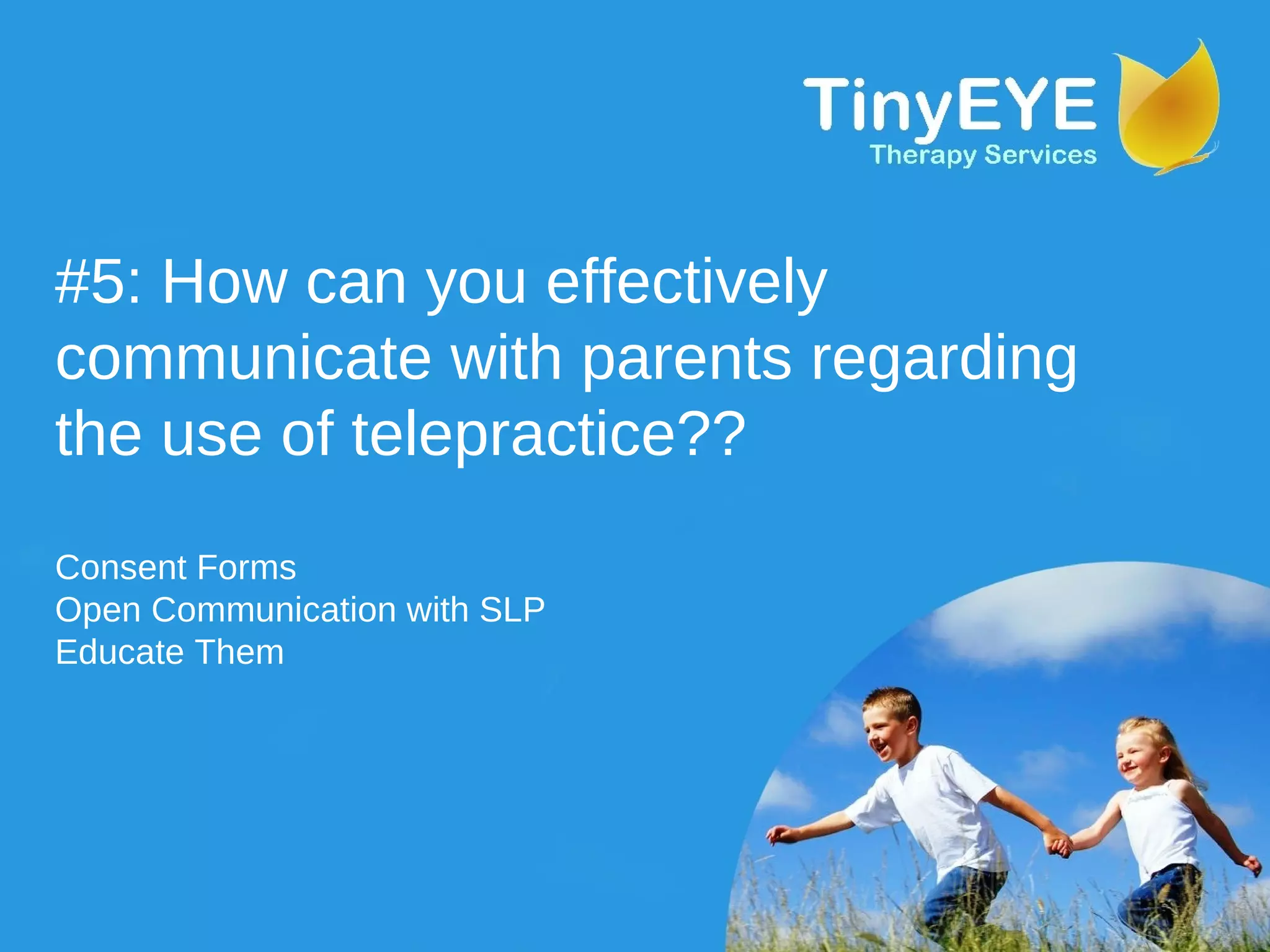 TinyEYE
Therapy Services

#5: How can you effectively communicate with parents regarding the use of telepractice??

Consent Forms
Open Communication with SLP
Educate Them